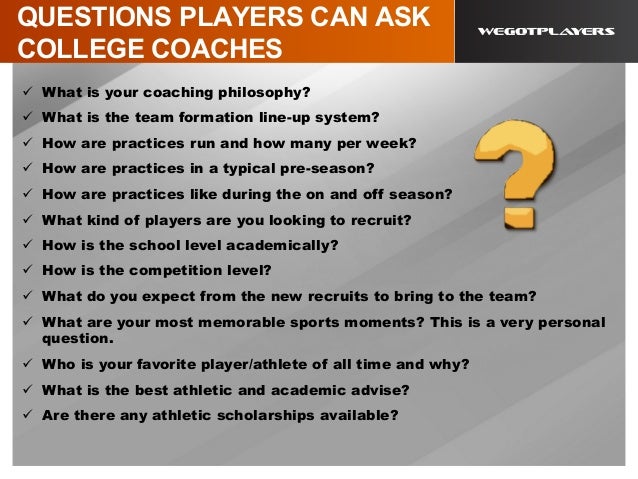 QUESTIONS PLAYERS CAN ASK COLLEGE COACHES

WEGOTPLAYERS

✓ What is your coaching philosophy?
✓ What is the team formation line-up system?
✓ How are practices run and how many per week?
✓ How are practices in a typical pre-season?
✓ How are practices like during the on and off season?
✓ What kind of players are you looking to recruit?
✓ How is the school level academically?
✓ How is the competition level?
✓ What do you expect from the new recruits to bring to the team?
✓ What are your most memorable sports moments? This is a very personal question.
✓ Who is your favorite player/athlete of all time and why?
✓ What is the best athletic and academic advise?
✓ Are there any athletic scholarships available?

?